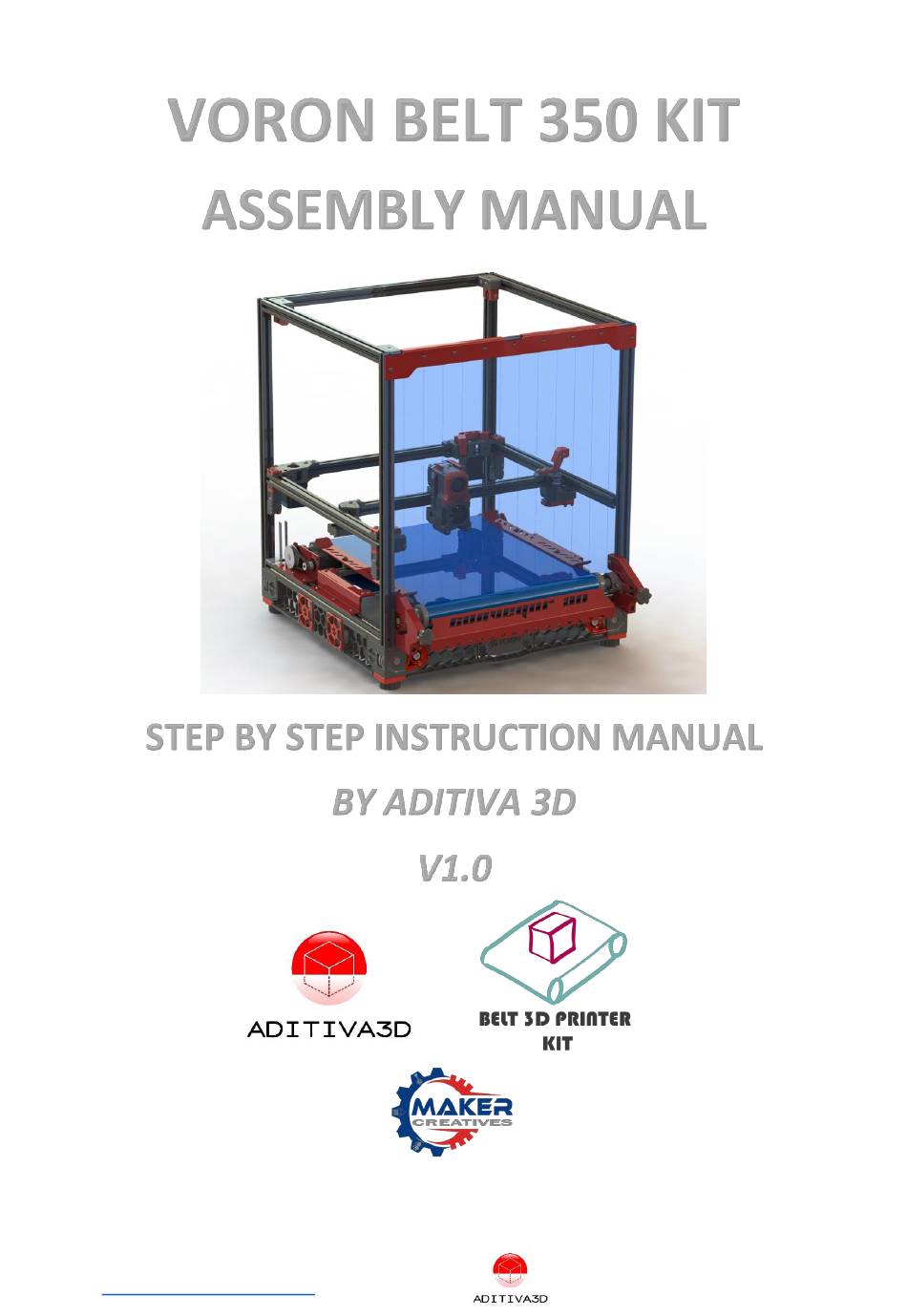 VORON BELT 350 KIT
ASSEMBLY MANUAL

STEP BY STEP INSTRUCTION MANUAL

BY ADITIVA 3D

V1.0

ADITIVA3D

BELT 3D PRINTER KIT

MAKER CREATIVES

ADITIVA3D